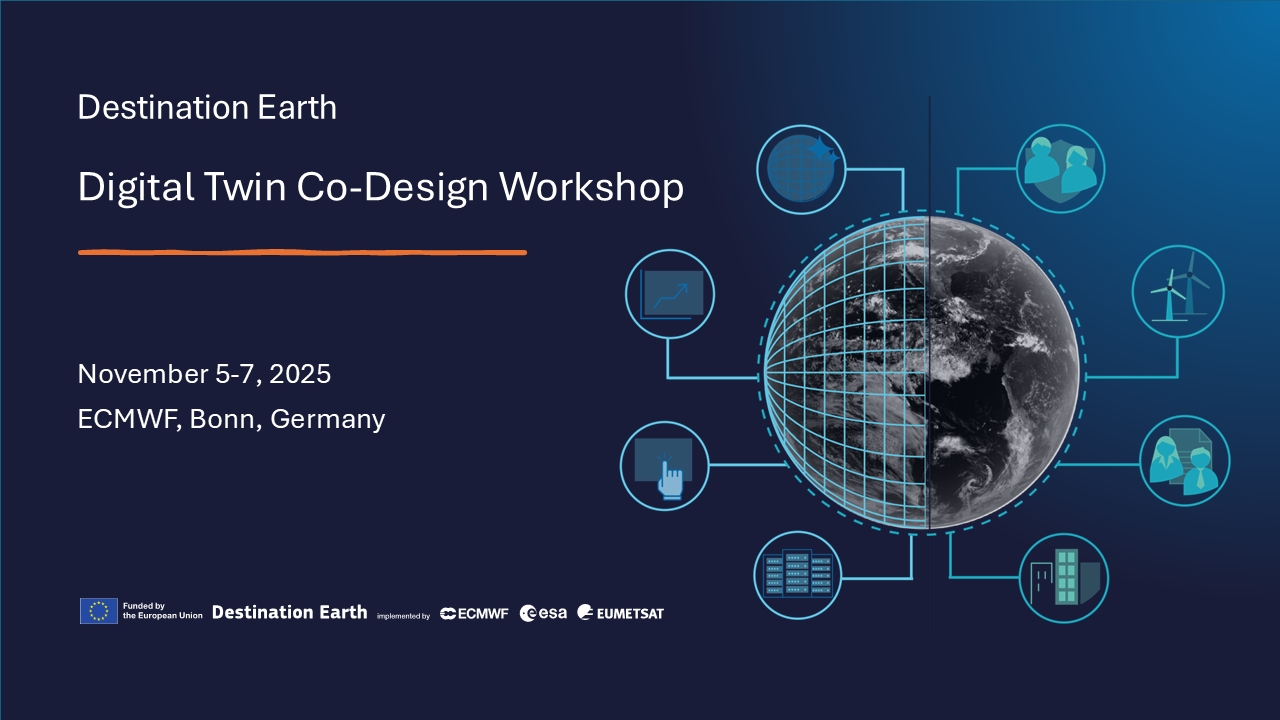 Destination Earth

Digital Twin Co-Design Workshop

November 5-7, 2025

ECMWF, Bonn, Germany

Funded by the European Union Destination Earth implemented by ECMWF esa EUMETSAT